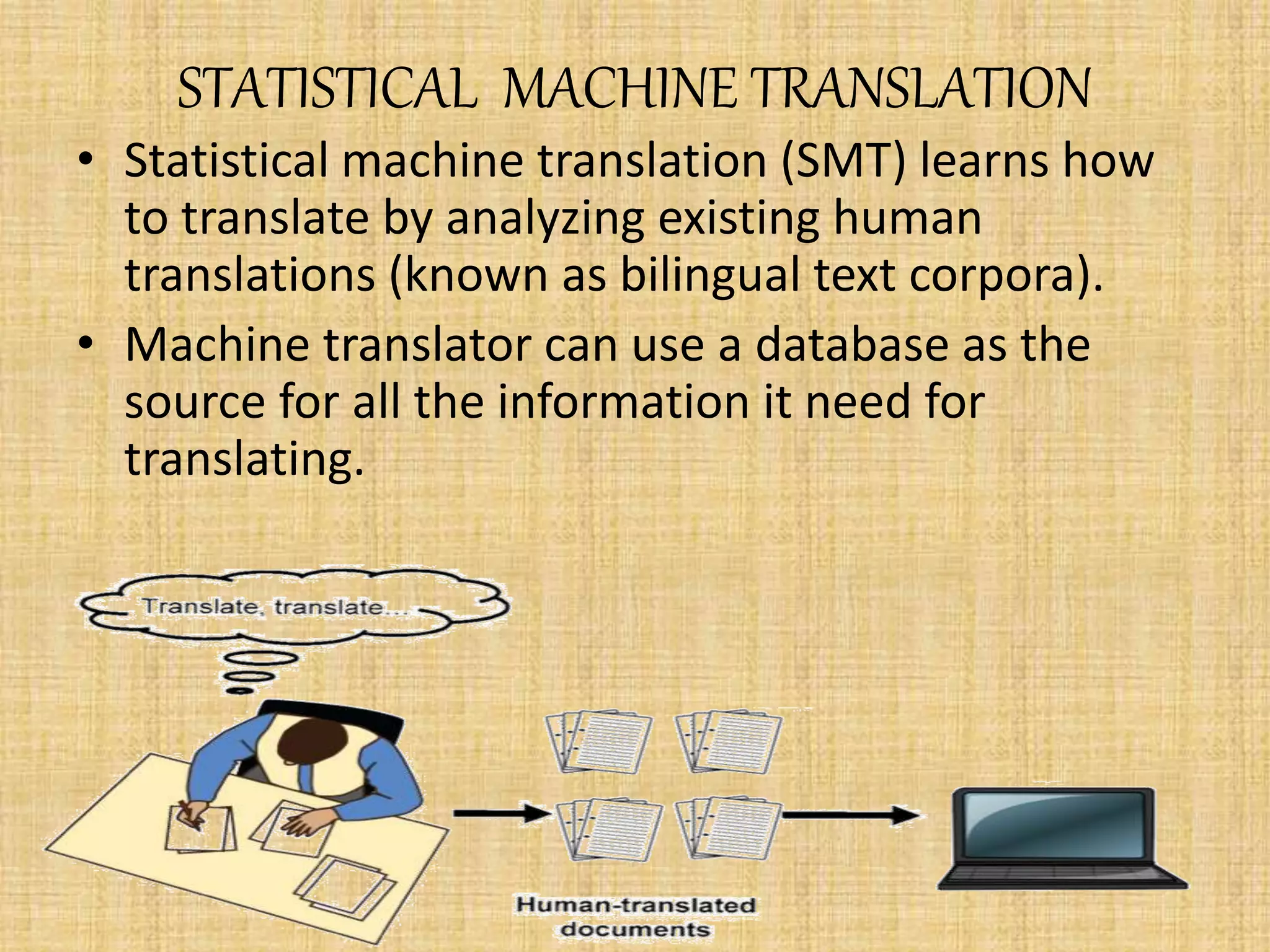 STATISTICAL MACHINE TRANSLATION

• Statistical machine translation (SMT) learns how to translate by analyzing existing human translations (known as bilingual text corpora).

• Machine translator can use a database as the source for all the information it need for translating.

Translate, translate...

Human-translated documents